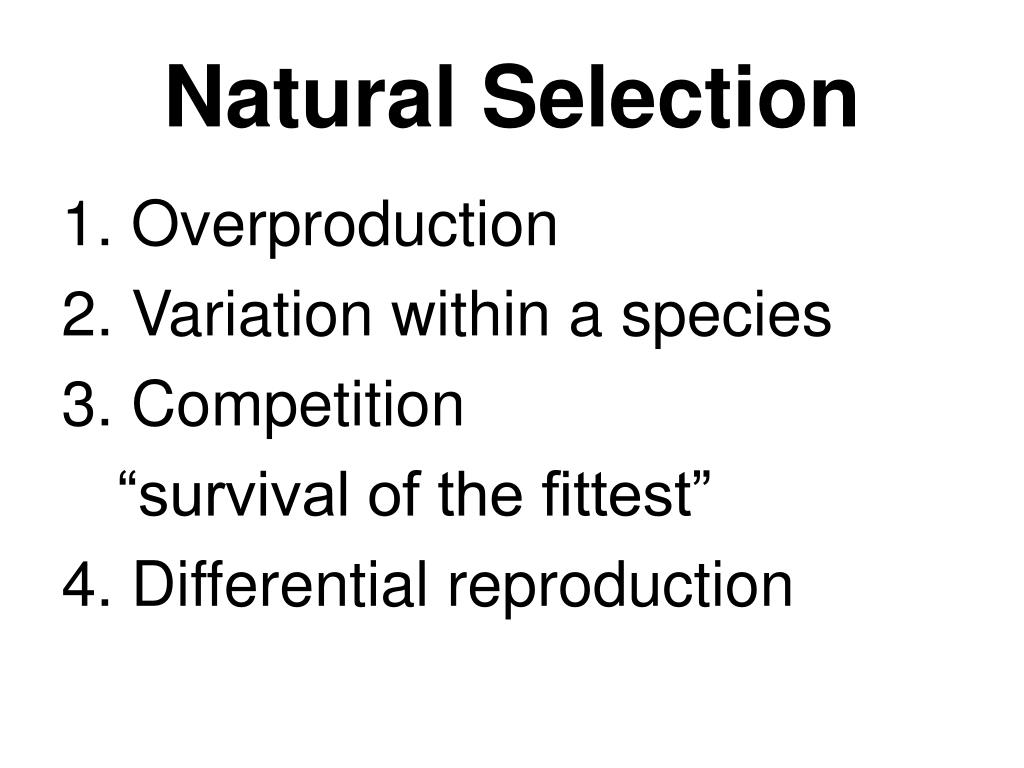 Natural Selection

1. Overproduction
2. Variation within a species
3. Competition
“survival of the fittest”
4. Differential reproduction